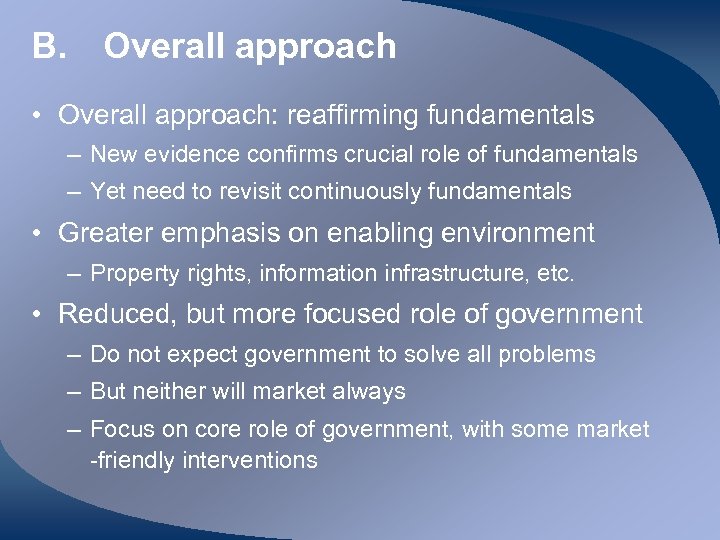 B. Overall approach

• Overall approach: reaffirming fundamentals
– New evidence confirms crucial role of fundamentals
– Yet need to revisit continuously fundamentals
• Greater emphasis on enabling environment
– Property rights, information infrastructure, etc.
• Reduced, but more focused role of government
– Do not expect government to solve all problems
– But neither will market always
– Focus on core role of government, with some market -friendly interventions